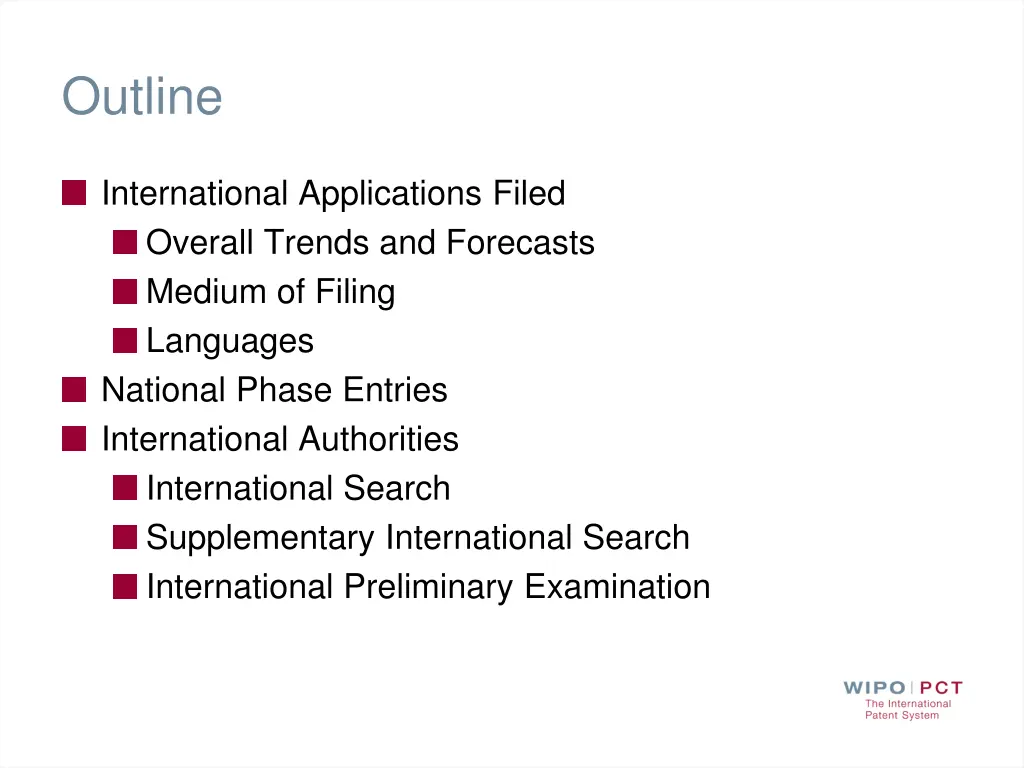 Outline

International Applications Filed
Overall Trends and Forecasts
Medium of Filing
Languages
National Phase Entries
International Authorities
International Search
Supplementary International Search
International Preliminary Examination

WIPO | PCT
The International Patent System